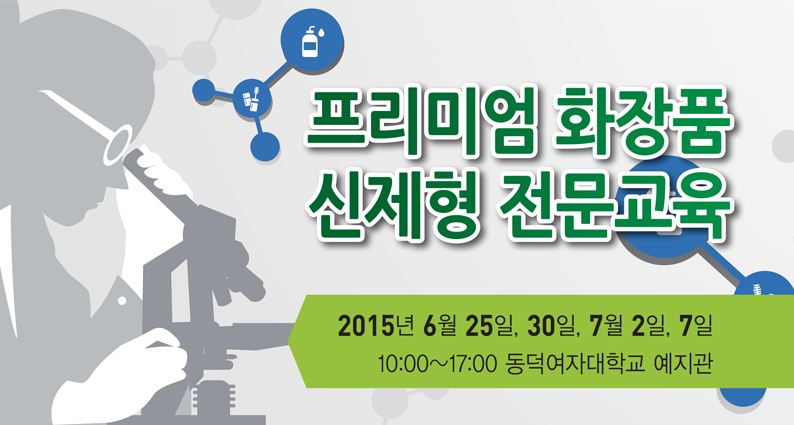 프리미엄 화장품
신제형 전문교육

2015년 6월 25일, 30일, 7월 2일, 7일
10:00~17:00 동덕여자대학교 예지관